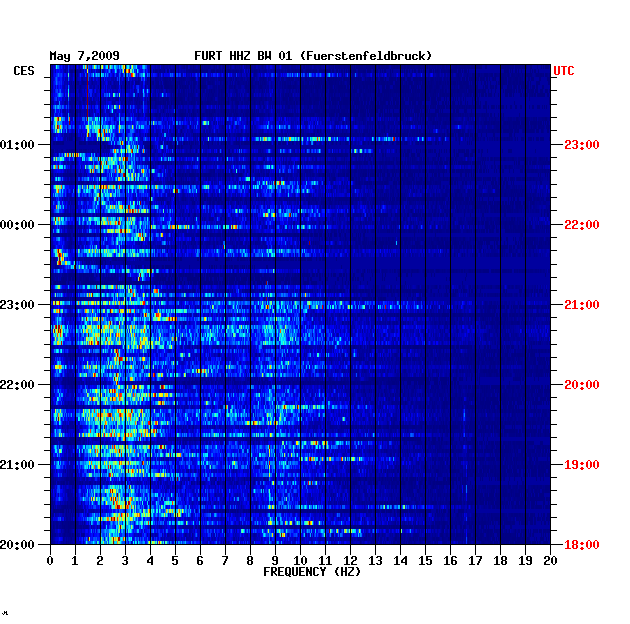 May 7,2009 FURT HHZ BW 01 (Fuerstenfeldbruck)

CES

UTC

01:00
00:00
23:00
22:00
21:00
20:00

23:00
22:00
21:00
20:00
19:00
18:00

0 1 2 3 4 5 6 7 8 9 10 11 12 13 14 15 16 17 18 19 20
FREQUENCY (HZ)